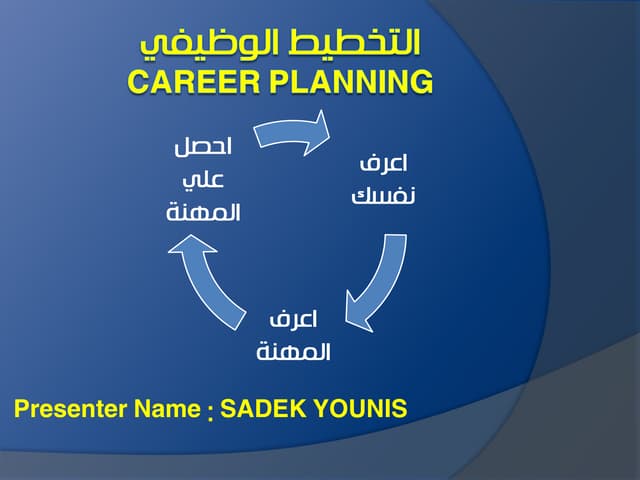 التخطيط الوظيفي
CAREER PLANNING

اعرف نفسك

اعرف المهنة

احصل علي المهنة

Presenter Name : SADEK YOUNIS